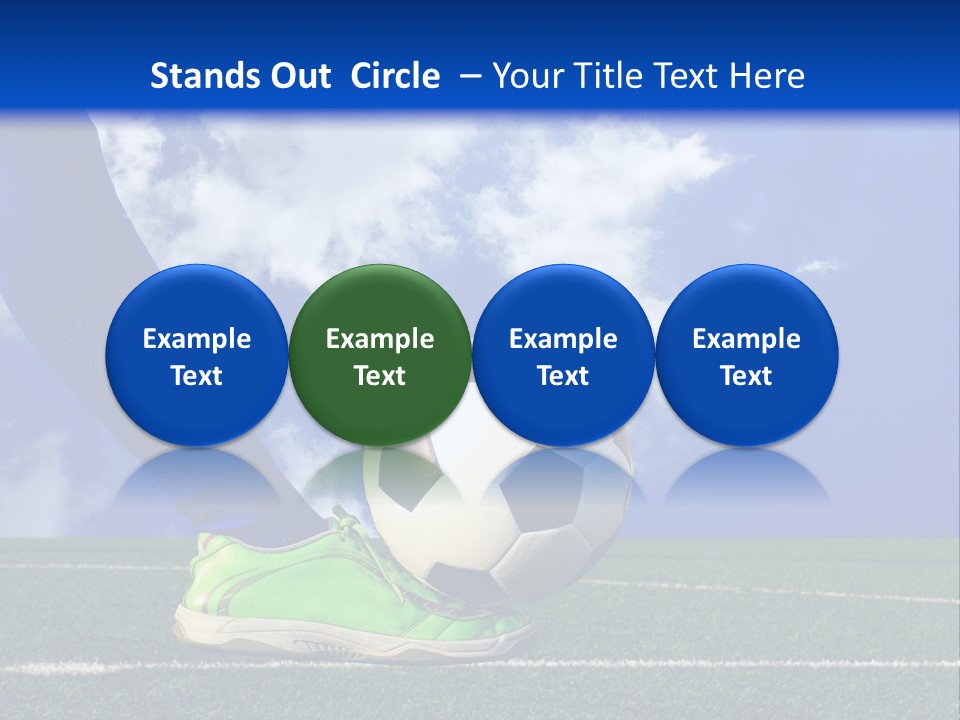 Stands Out Circle – Your Title Text Here

Example Text

Example Text

Example Text

Example Text